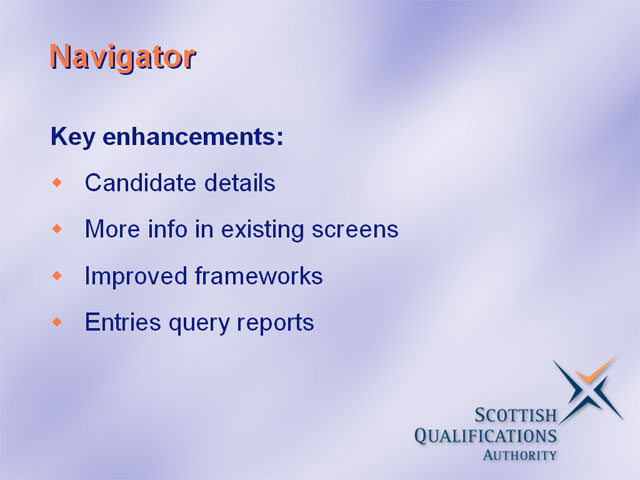 Navigator

Key enhancements:

- Candidate details
- More info in existing screens
- Improved frameworks
- Entries query reports

SCOTTISH QUALIFICATIONS AUTHORITY